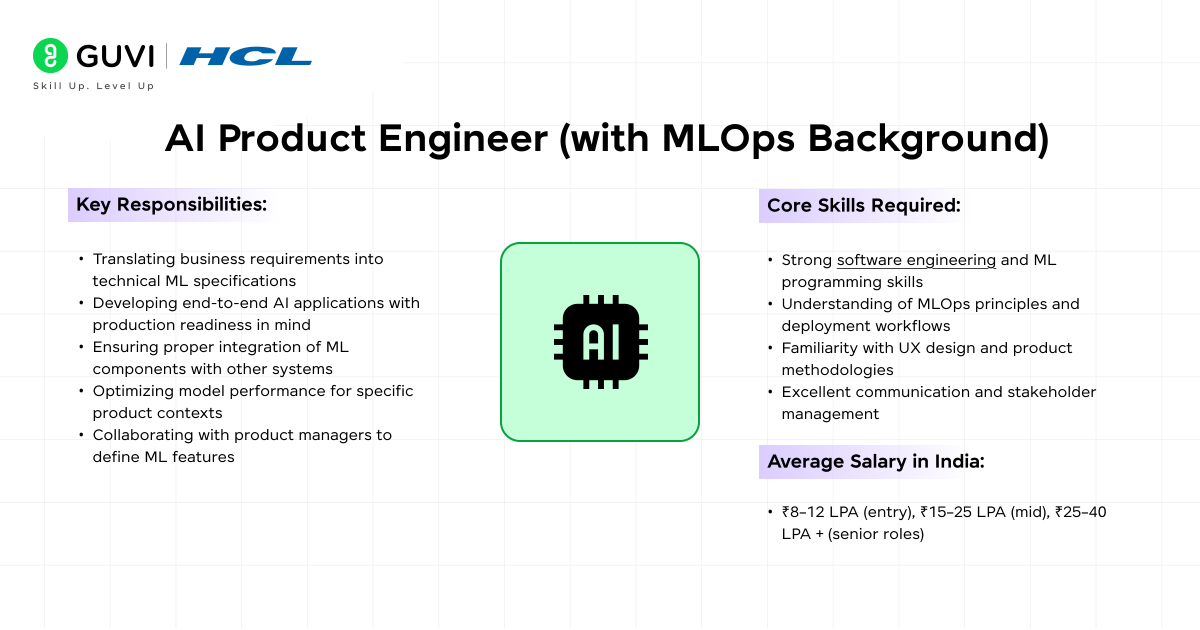 GUVI | HCL
Skill Up. Level Up

AI Product Engineer (with MLOps Background)

Key Responsibilities:

• Translating business requirements into technical ML specifications
• Developing end-to-end AI applications with production readiness in mind
• Ensuring proper integration of ML components with other systems
• Optimizing model performance for specific product contexts
• Collaborating with product managers to define ML features

AI

Core Skills Required:

• Strong software engineering and ML programming skills
• Understanding of MLOps principles and deployment workflows
• Familiarity with UX design and product methodologies
• Excellent communication and stakeholder management

Average Salary in India:

• ₹8–12 LPA (entry), ₹15–25 LPA (mid), ₹25–40 LPA + (senior roles)